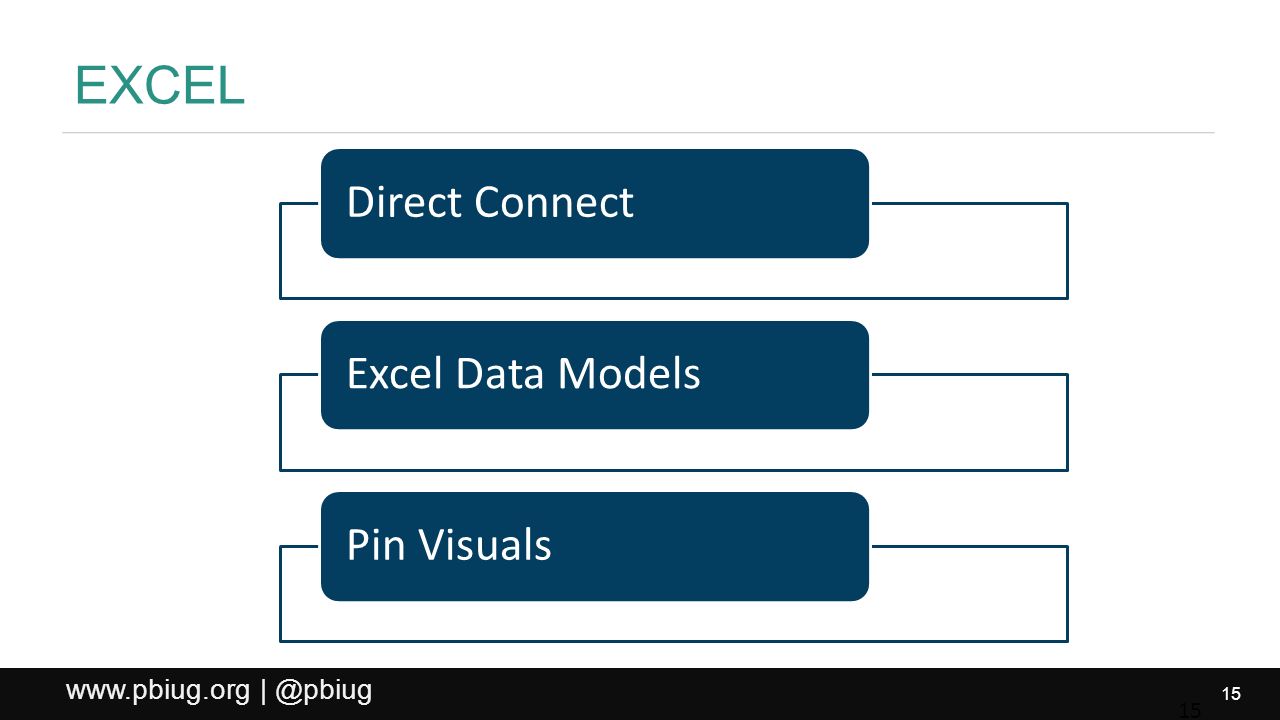 EXCEL

Direct Connect

Excel Data Models

Pin Visuals

www.pbiug.org | @pbiug

15

15